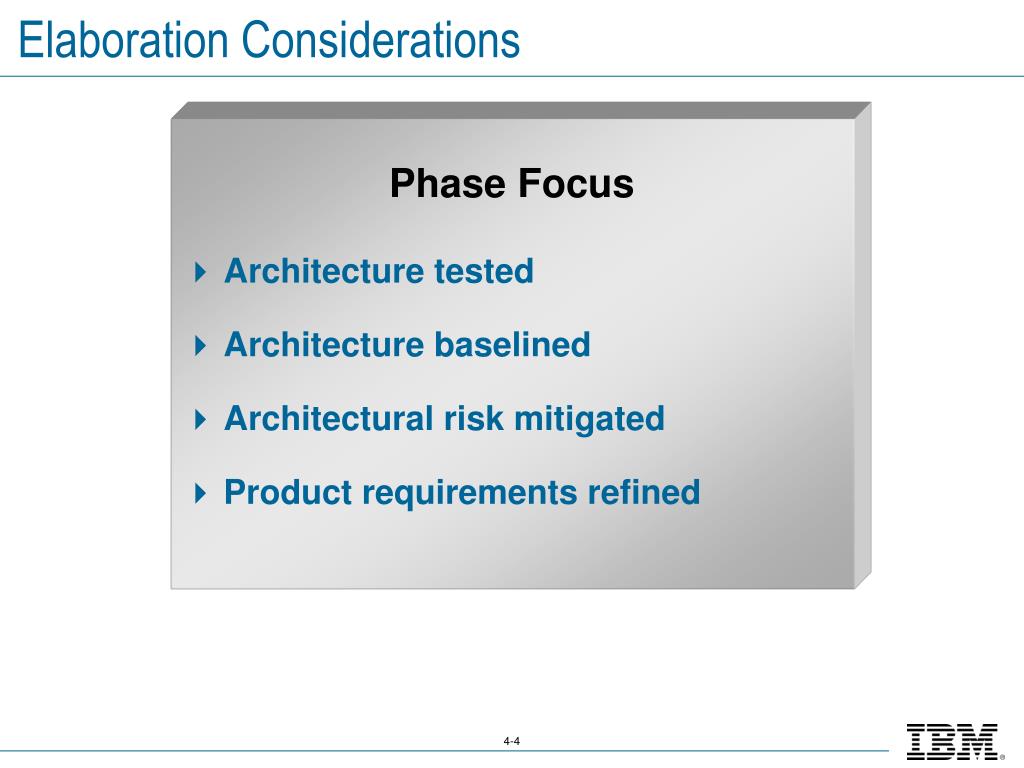 Elaboration Considerations

Phase Focus

Architecture tested

Architecture baselined

Architectural risk mitigated

Product requirements refined

4-4

IBM®